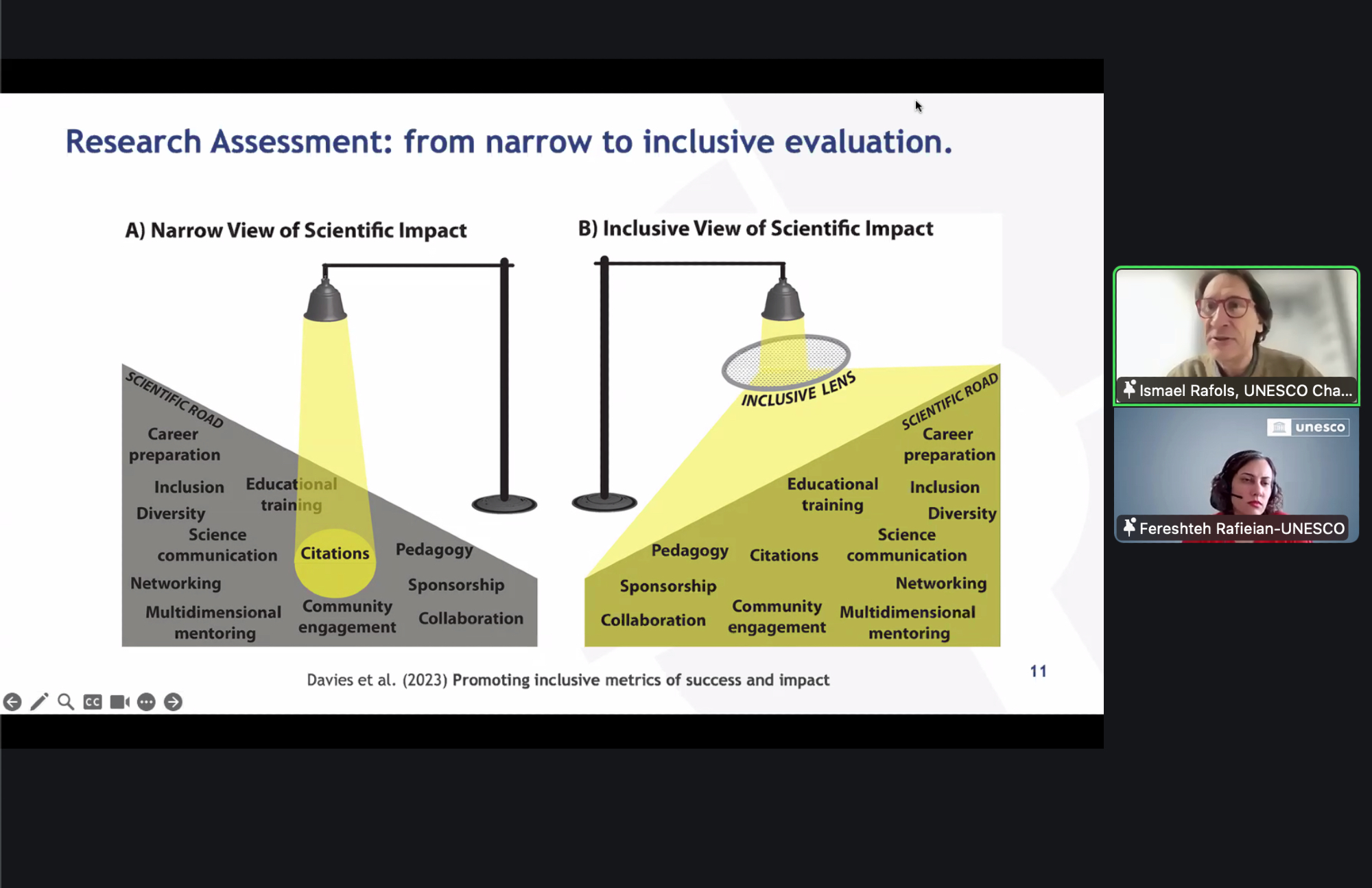 Research Assessment: from narrow to inclusive evaluation.

A) Narrow View of Scientific Impact

SCIENTIFIC ROAD

Career preparation

Inclusion

Educational training

Diversity

Science communication

Citations

Pedagogy

Networking

Sponsorship

Multidimensional mentoring

Community engagement

Collaboration

B) Inclusive View of Scientific Impact

INCLUSIVE LENS

SCIENTIFIC ROAD

Career preparation

Educational training

Inclusion

Diversity

Science communication

Pedagogy

Citations

Sponsorship

Networking

Collaboration

Community engagement

Multidimensional mentoring

Davies et al. (2023) Promoting inclusive metrics of success and impact

11

Ismael Rafols, UNESCO Cha...

unesco

Fereshteh Rafieian-UNESCO